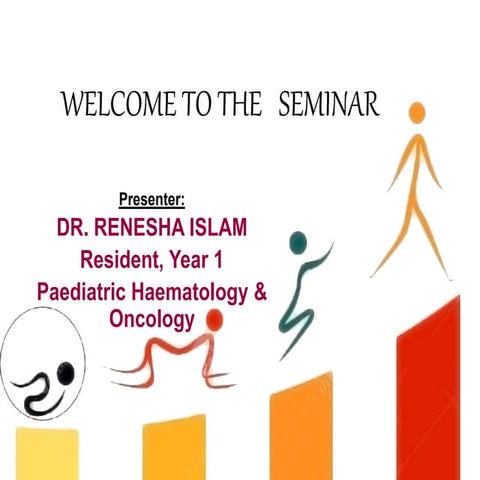 WELCOME TO THE SEMINAR

Presenter:

DR. RENESHA ISLAM

Resident, Year 1

Paediatric Haematology & Oncology